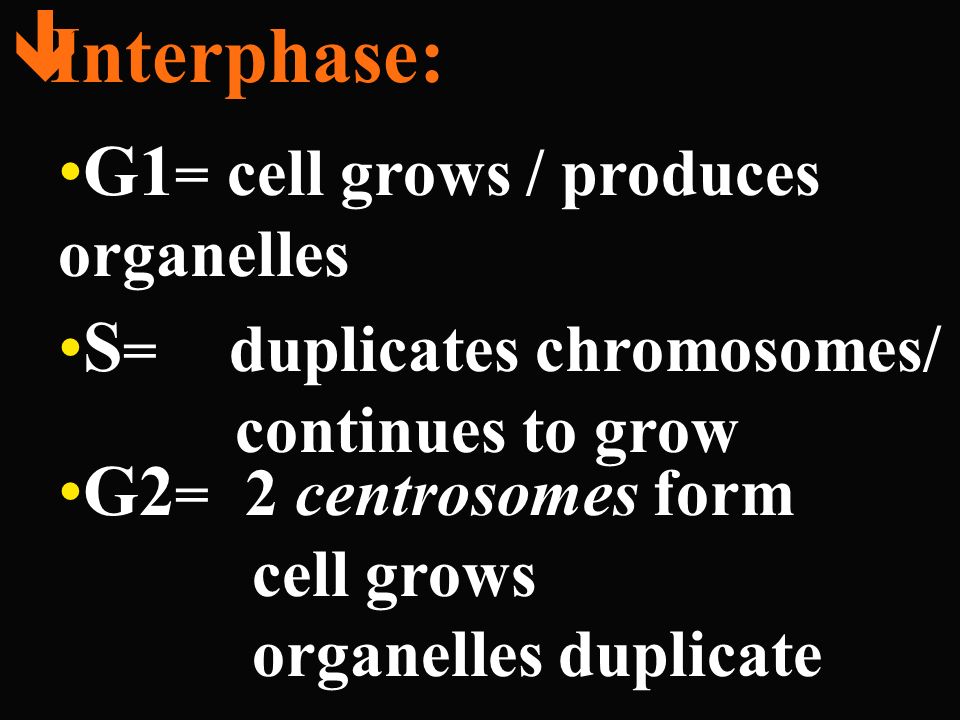 Interphase:

•G1= cell grows / produces organelles

•S= duplicates chromosomes/ continues to grow

•G2= 2 centrosomes form
cell grows
organelles duplicate